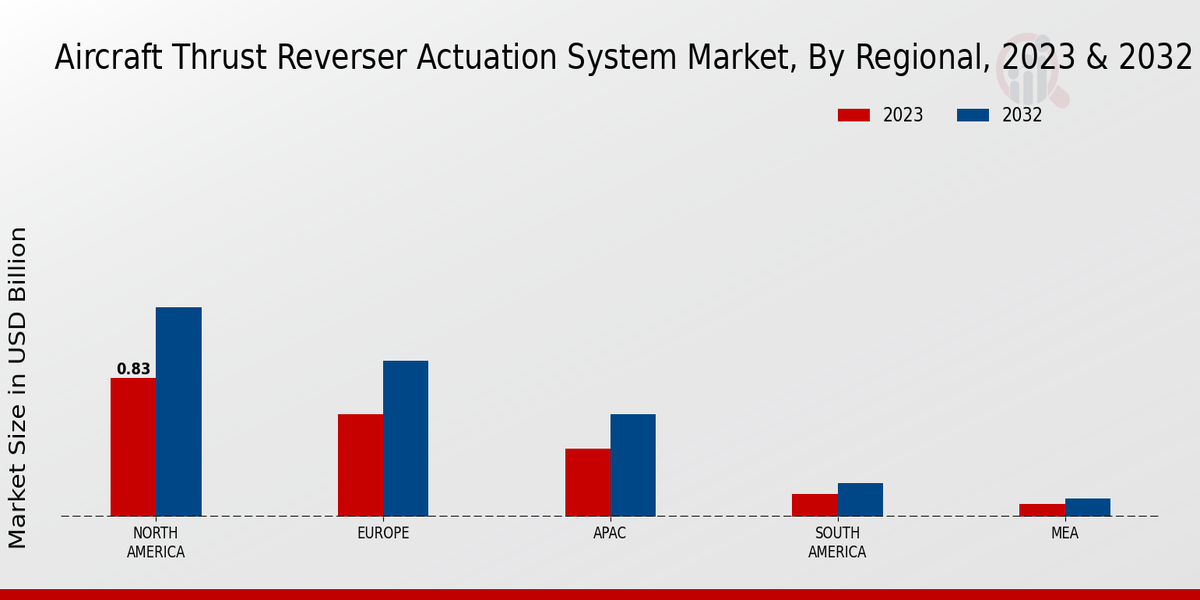 Aircraft Thrust Reverser Actuation System Market, By Regional, 2023 & 2032

2023
2032

Market Size in USD Billion

0.83

NORTH AMERICA
EUROPE
APAC
SOUTH AMERICA
MEA